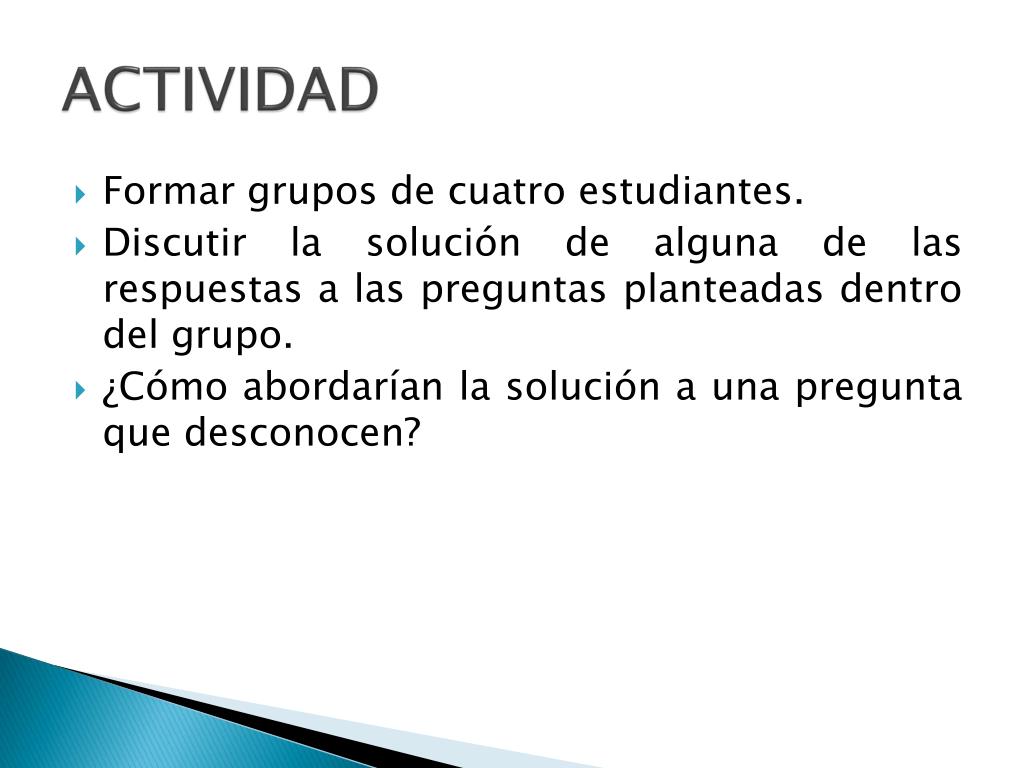 ACTIVIDAD

Formar grupos de cuatro estudiantes.

Discutir la solución de alguna de las respuestas a las preguntas planteadas dentro del grupo.

¿Cómo abordarían la solución a una pregunta que desconocen?